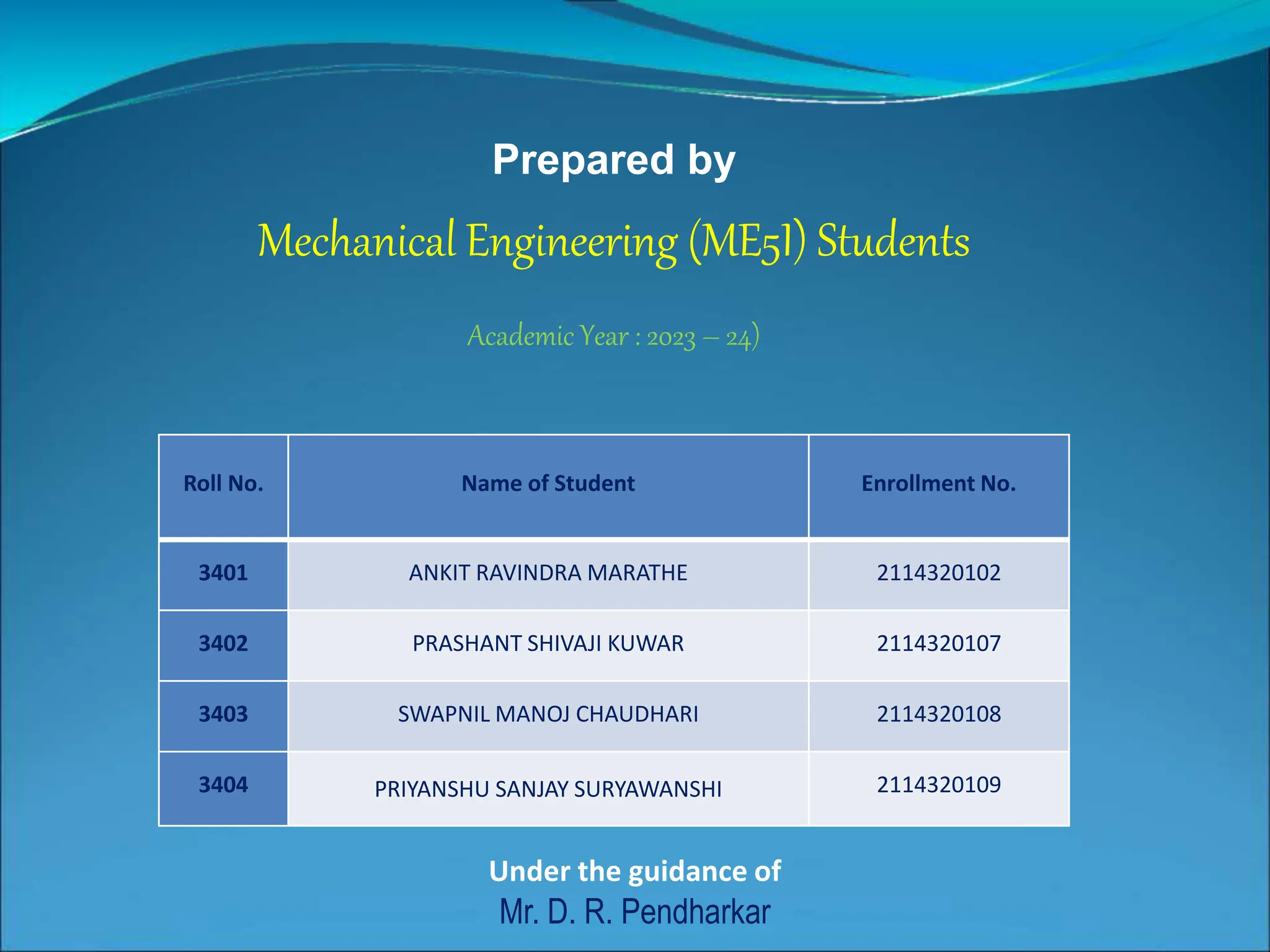 Prepared by

Mechanical Engineering (ME5I) Students

Academic Year : 2023 – 24)

| Roll No. | Name of Student | Enrollment No. |
|---|---|---|
| 3401 | ANKIT RAVINDRA MARATHE | 2114320102 |
| 3402 | PRASHANT SHIVAJI KUWAR | 2114320107 |
| 3403 | SWAPNIL MANOJ CHAUDHARI | 2114320108 |
| 3404 | PRIYANSHU SANJAY SURYAWANSHI | 2114320109 |

Under the guidance of
Mr. D. R. Pendharkar